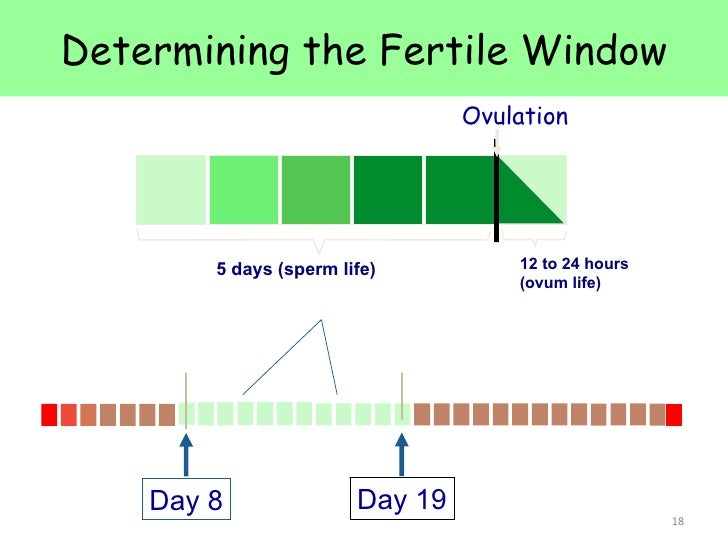 Determining the Fertile Window

Ovulation

5 days (sperm life)

12 to 24 hours
(ovum life)

Day 8

Day 19

18